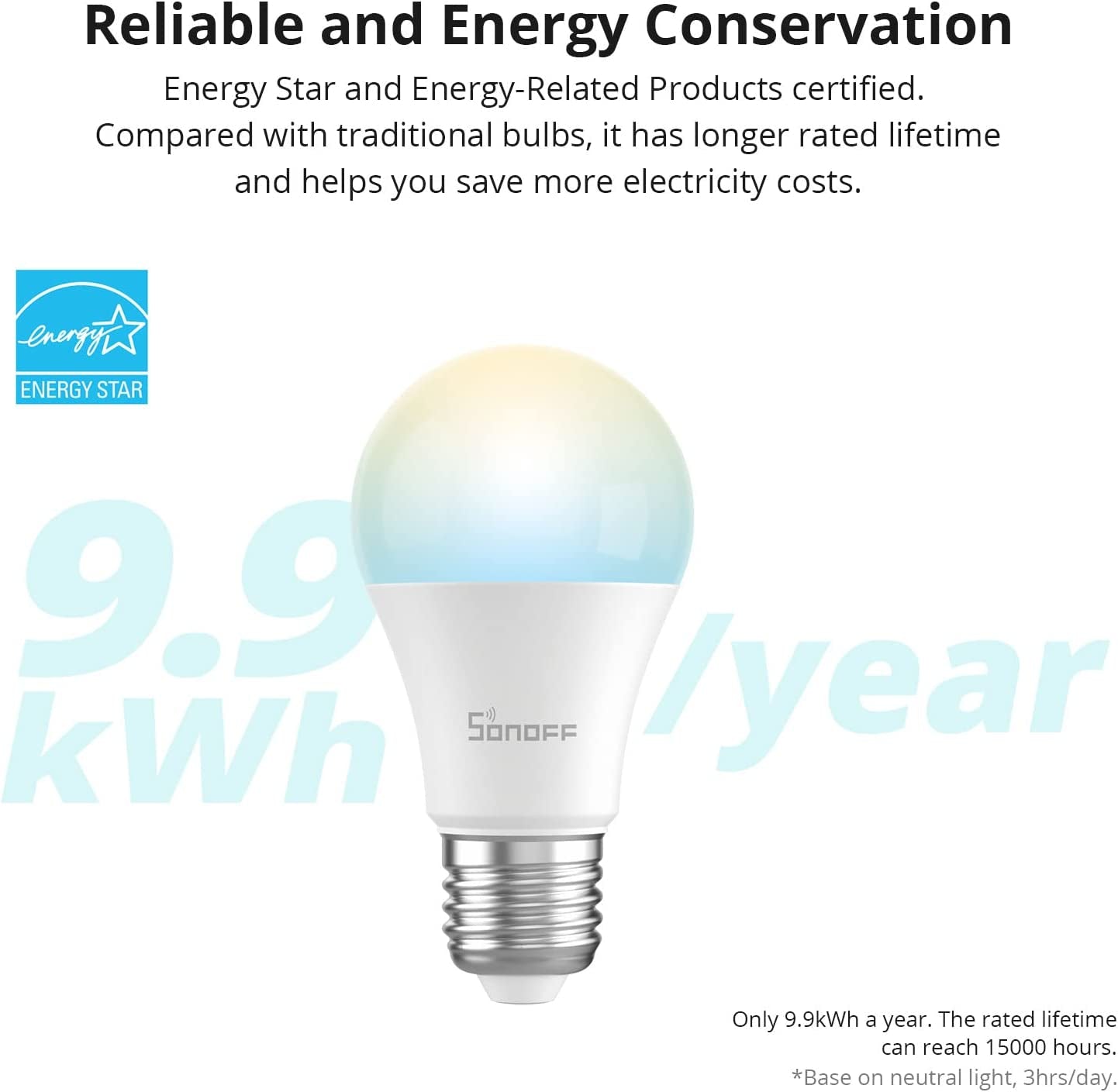 Reliable and Energy Conservation

Energy Star and Energy-Related Products certified. Compared with traditional bulbs, it has longer rated lifetime and helps you save more electricity costs.

energy

ENERGY STAR

9.9 kWh /year

SONOFF

Only 9.9kWh a year. The rated lifetime can reach 15000 hours.

*Base on neutral light, 3hrs/day.